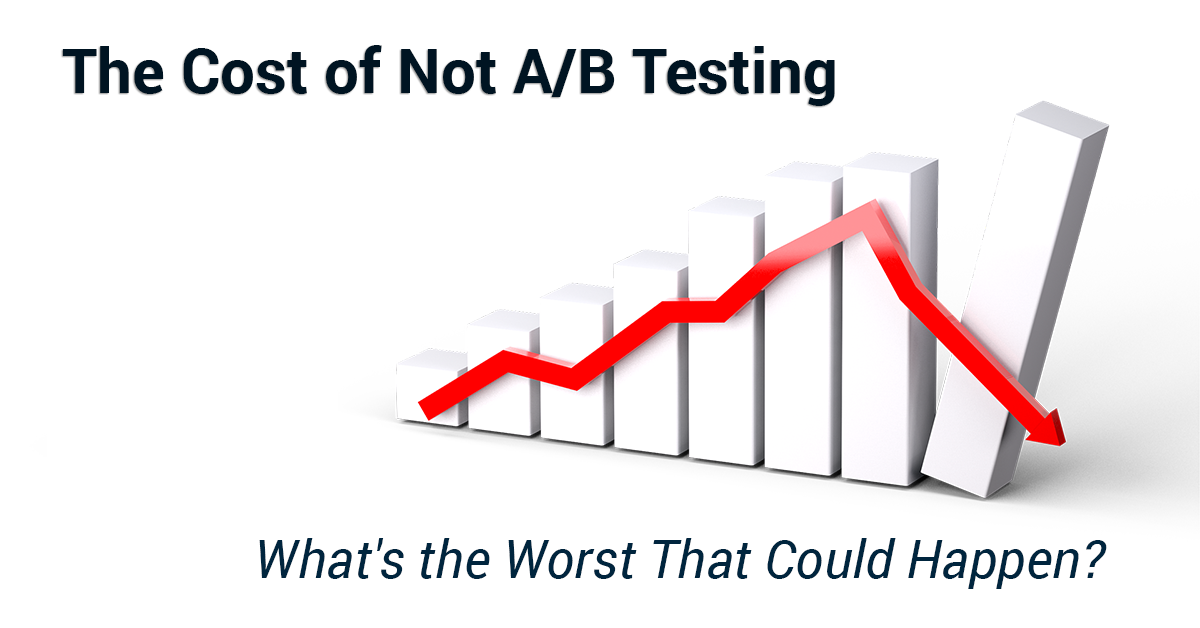 The Cost of Not A/B Testing

What's the Worst That Could Happen?